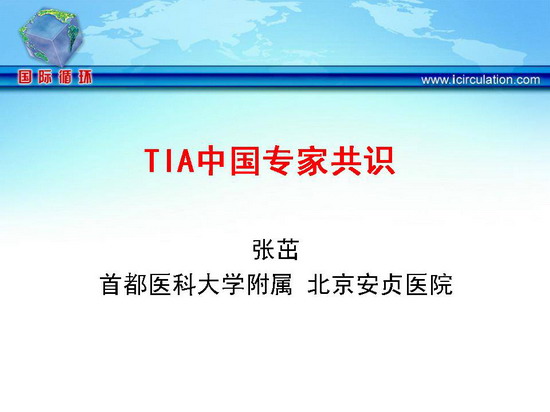 国际循环

www.icirculation.com

TIA中国专家共识

张茁
首都医科大学附属 北京安贞医院